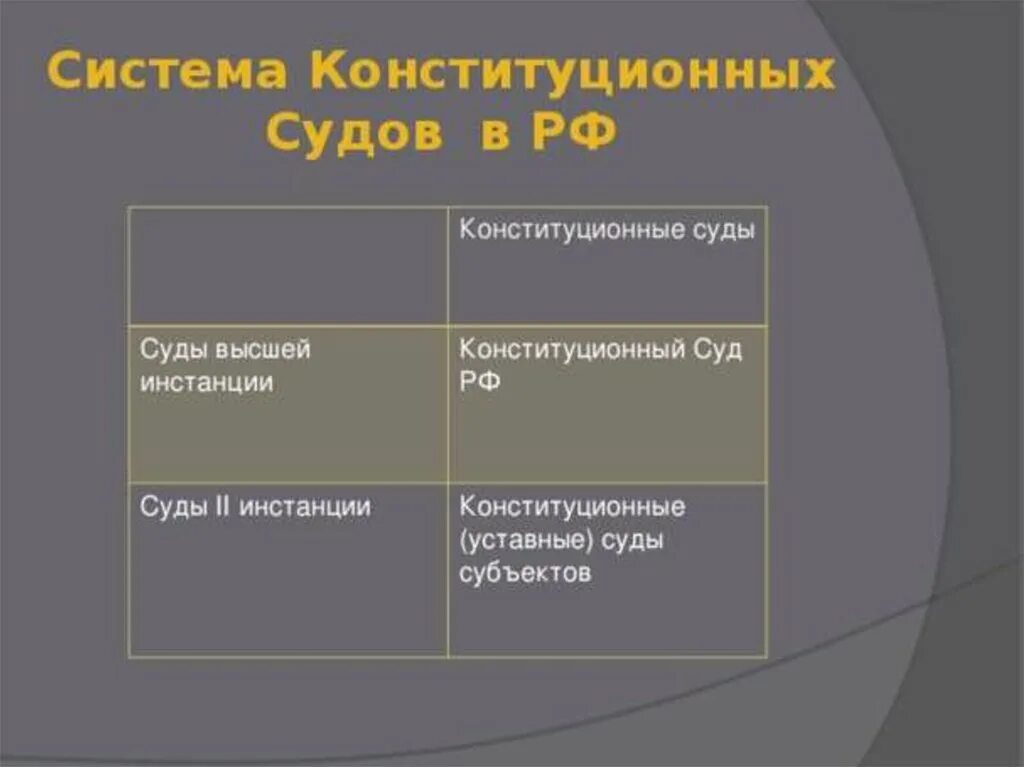 Система Конституционных Судов в РФ

| | Конституционные суды |
|---|---|
| Суды высшей инстанции | Конституционный Суд РФ |
| Суды II инстанции | Конституционные (уставные) суды субъектов |